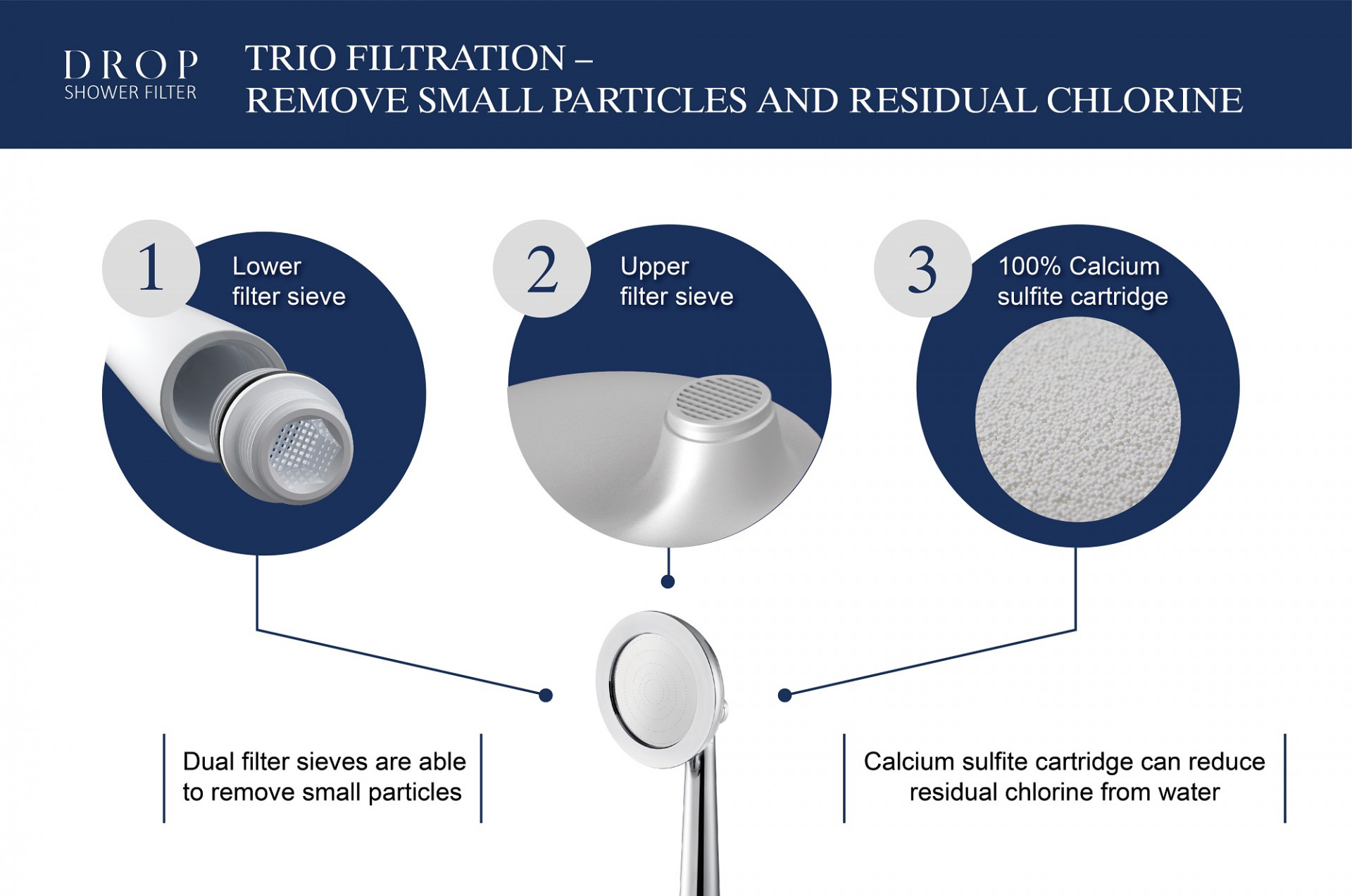 DROP
SHOWER FILTER

TRIO FILTRATION –
REMOVE SMALL PARTICLES AND RESIDUAL CHLORINE

1
Lower filter sieve

2
Upper filter sieve

3
100% Calcium sulfite cartridge

Dual filter sieves are able to remove small particles

Calcium sulfite cartridge can reduce residual chlorine from water